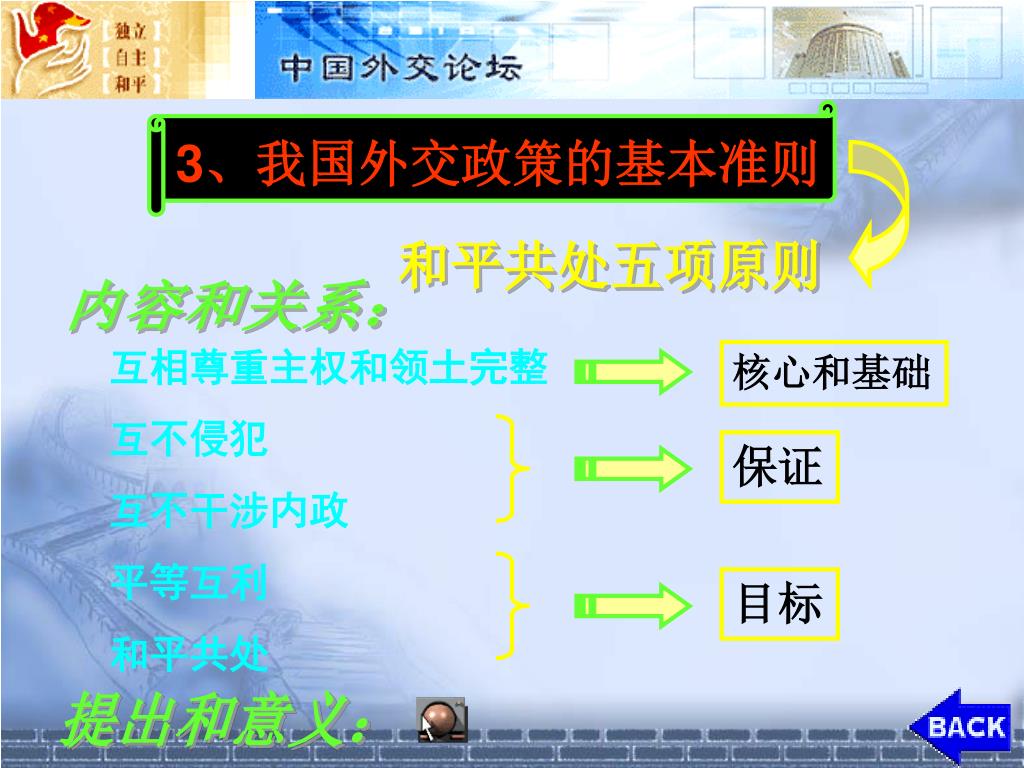 独立
自主
和平

中国外交论坛

3、我国外交政策的基本准则

和平共处五项原则

内容和关系：

互相尊重主权和领土完整

核心和基础

互不侵犯

互不干涉内政

保证

平等互利

和平共处

目标

提出和意义：

BACK